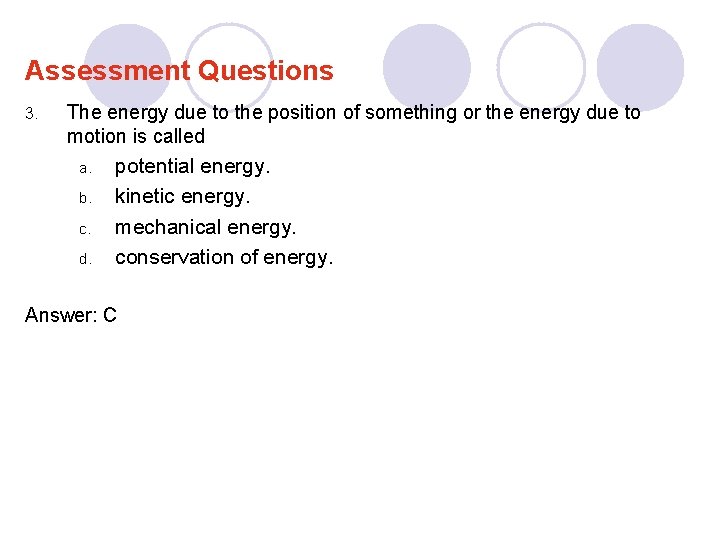 Assessment Questions

3. The energy due to the position of something or the energy due to motion is called

a. potential energy.
b. kinetic energy.
c. mechanical energy.
d. conservation of energy.

Answer: C